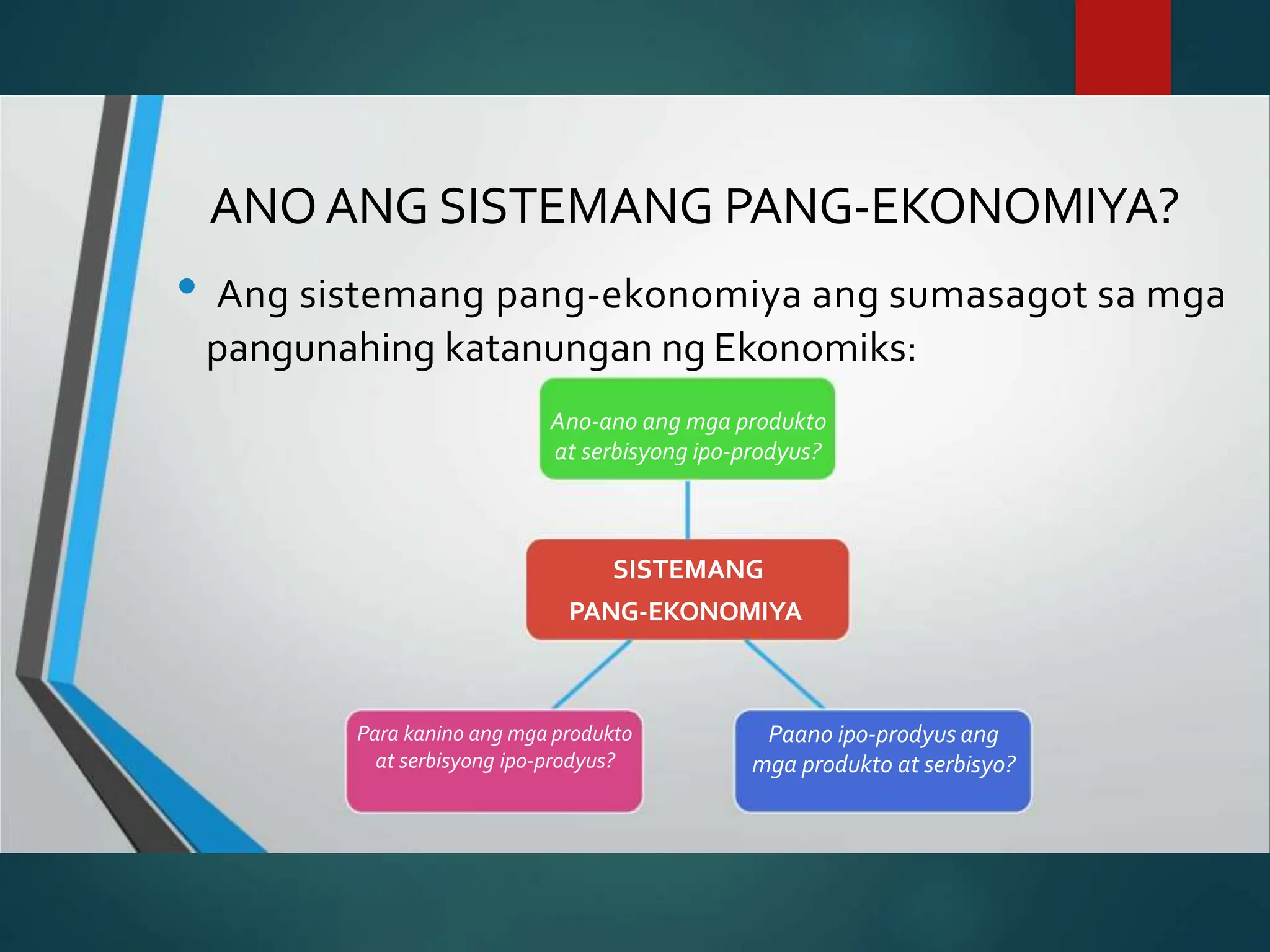 ANO ANG SISTEMANG PANG-EKONOMIYA?

• Ang sistemang pang-ekonomiya ang sumasagot sa mga pangunahing katanungan ng Ekonomiks:

Ano-ano ang mga produkto at serbisyong ipo-prodyus?

SISTEMANG PANG-EKONOMIYA

Para kanino ang mga produkto at serbisyong ipo-prodyus?

Paano ipo-prodyus ang mga produkto at serbisyo?